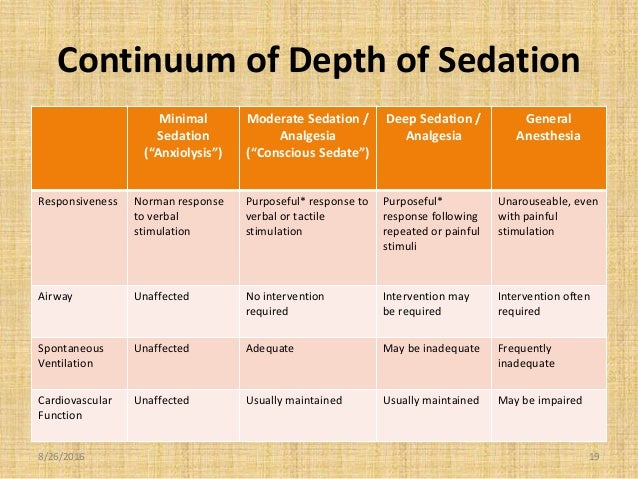 Continuum of Depth of Sedation

| | Minimal Sedation ("Anxiolysis") | Moderate Sedation / Analgesia ("Conscious Sedate") | Deep Sedation / Analgesia | General Anesthesia |
|---|---|---|---|---|
| Responsiveness | Norman response to verbal stimulation | Purposeful* response to verbal or tactile stimulation | Purposeful* response following repeated or painful stimuli | Unarouseable, even with painful stimulation |
| Airway | Unaffected | No intervention required | Intervention may be required | Intervention often required |
| Spontaneous Ventilation | Unaffected | Adequate | May be inadequate | Frequently inadequate |
| Cardiovascular Function | Unaffected | Usually maintained | Usually maintained | May be impaired |

8/26/2016

19